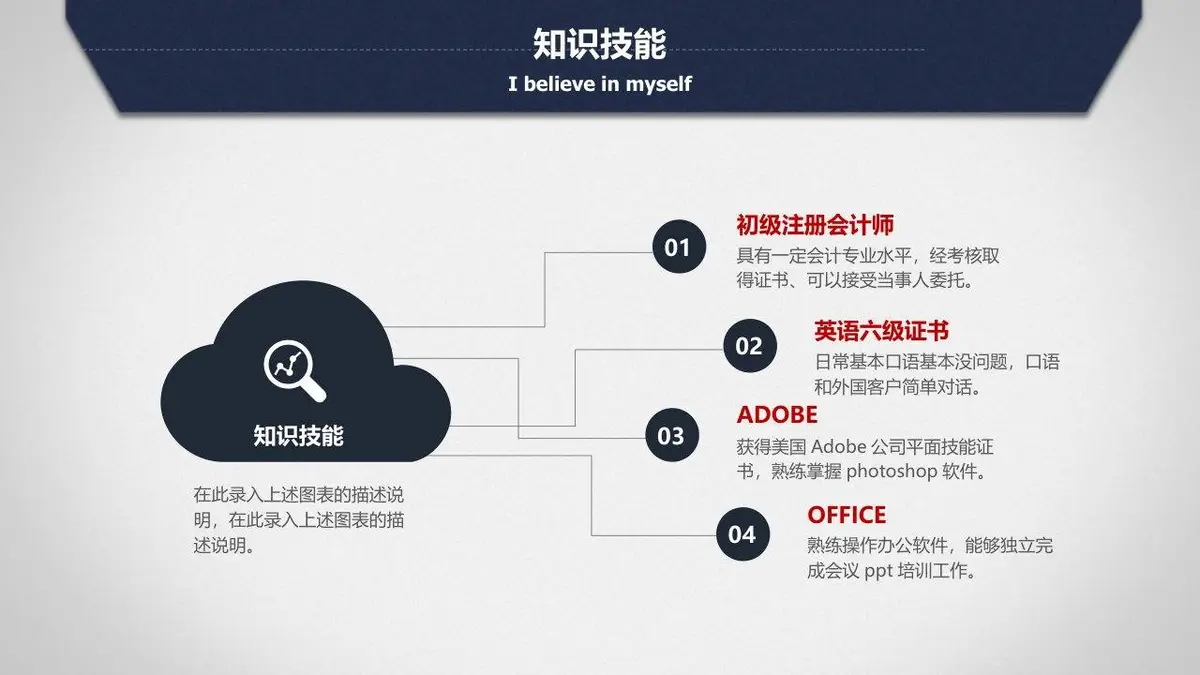 知识技能

I believe in myself

知识技能

在此录入上述图表的描述说明，在此录入上述图表的描述说明。

01

初级注册会计师

具有一定会计专业水平，经考核取得证书、可以接受当事人委托。

02

英语六级证书

日常基本口语基本没问题，口语和外国客户简单对话。

03

ADOBE

获得美国 Adobe 公司平面技能证书，熟练掌握 photoshop 软件。

04

OFFICE

熟练操作办公软件，能够独立完成会议 ppt 培训工作。